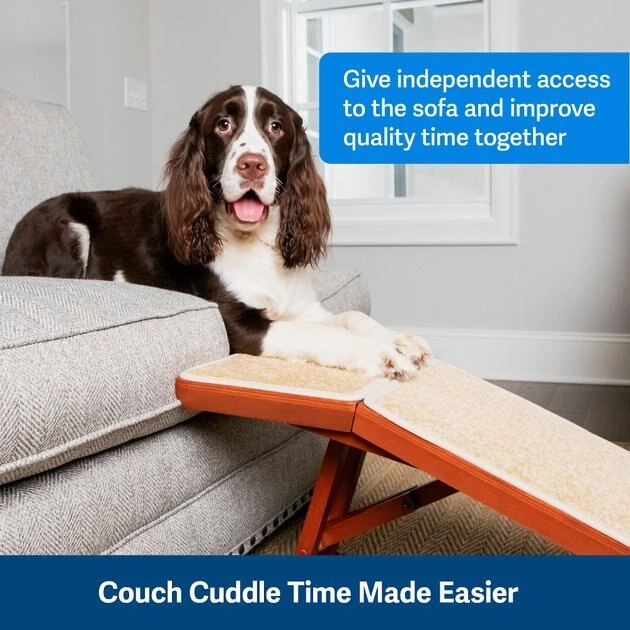 Give independent access to the sofa and improve quality time together

Couch Cuddle Time Made Easier